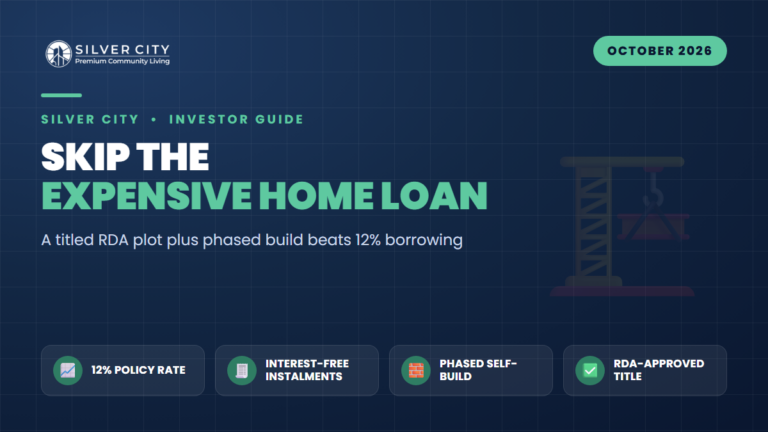 SILVER CITY
Premium Community Living

OCTOBER 2026

SILVER CITY • INVESTOR GUIDE

SKIP THE
EXPENSIVE HOME LOAN

A titled RDA plot plus phased build beats 12% borrowing

12% POLICY RATE

INTEREST-FREE INSTALMENTS

PHASED SELF-BUILD

RDA-APPROVED TITLE